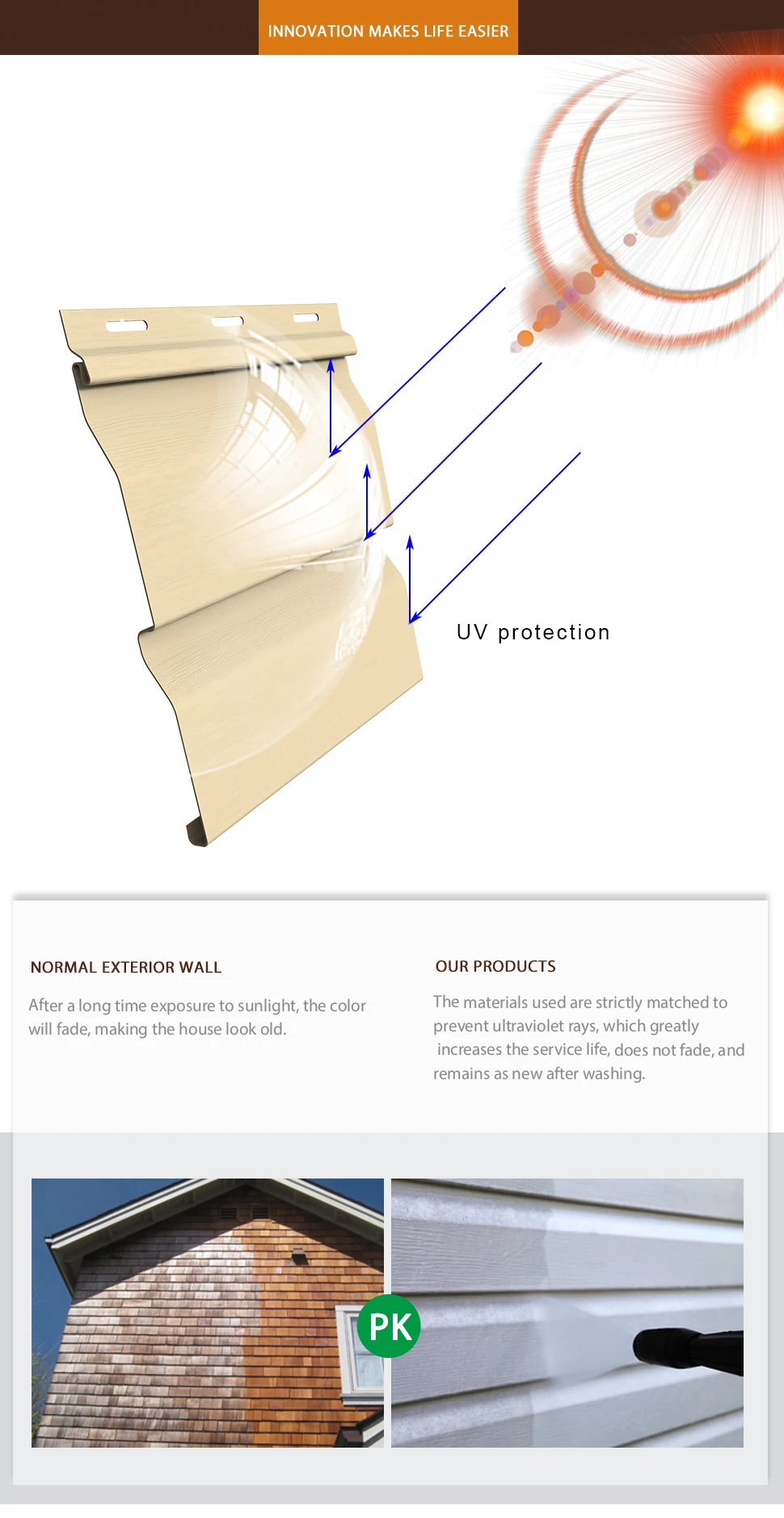 INNOVATION MAKES LIFE EASIER

UV protection

NORMAL EXTERIOR WALL

After a long time exposure to sunlight, the color will fade, making the house look old.

OUR PRODUCTS

The materials used are strictly matched to prevent ultraviolet rays, which greatly increases the service life, does not fade, and remains as new after washing.

PK